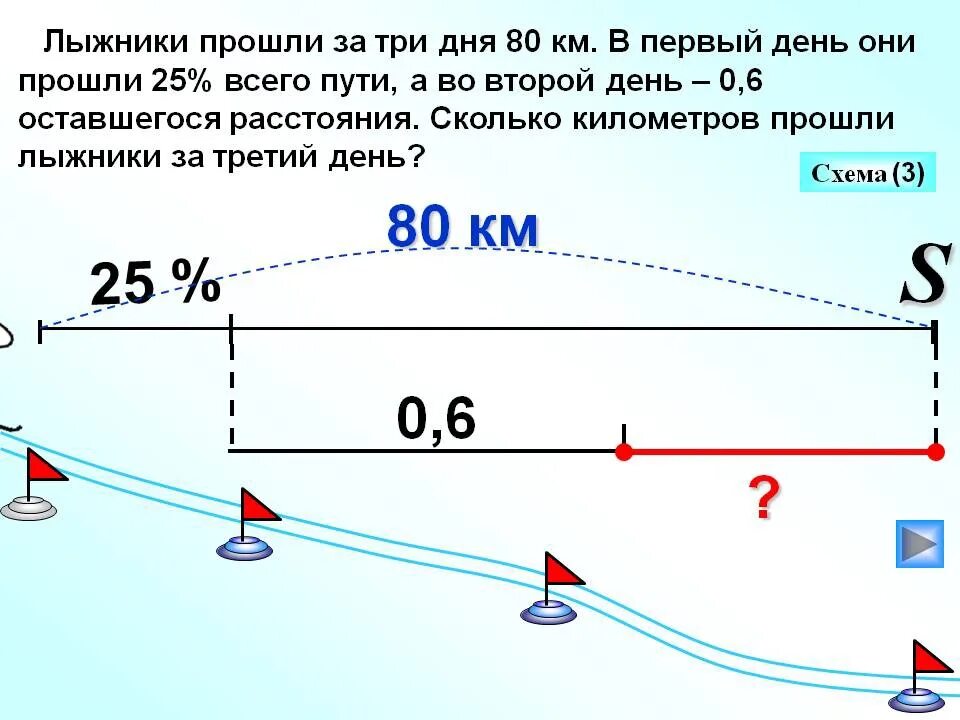 Лыжники прошли за три дня 80 км. В первый день они прошли 25% всего пути, а во второй день – 0,6 оставшегося расстояния. Сколько километров прошли лыжники за третий день?

Схема (3)

80 км

25 %

S

0,6

?